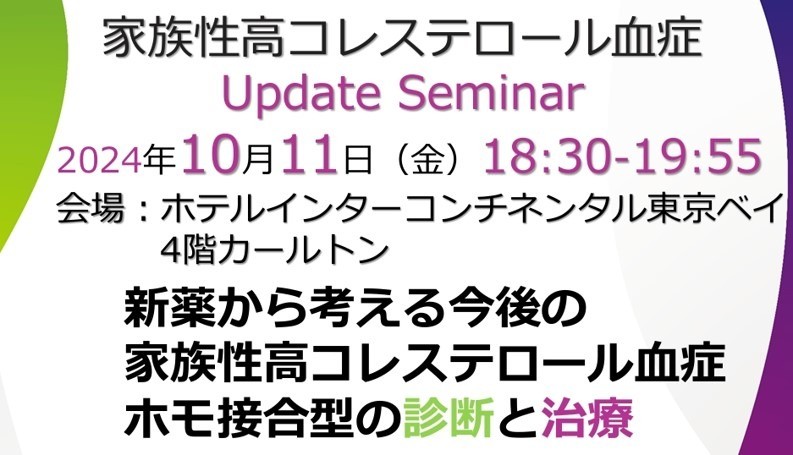 家族性高コレステロール血症
Update Seminar
2024年10月11日（金）18:30-19:55
会場：ホテルインターコンチネンタル東京ベイ
4階カールトン

新薬から考える今後の
家族性高コレステロール血症
ホモ接合型の診断と治療